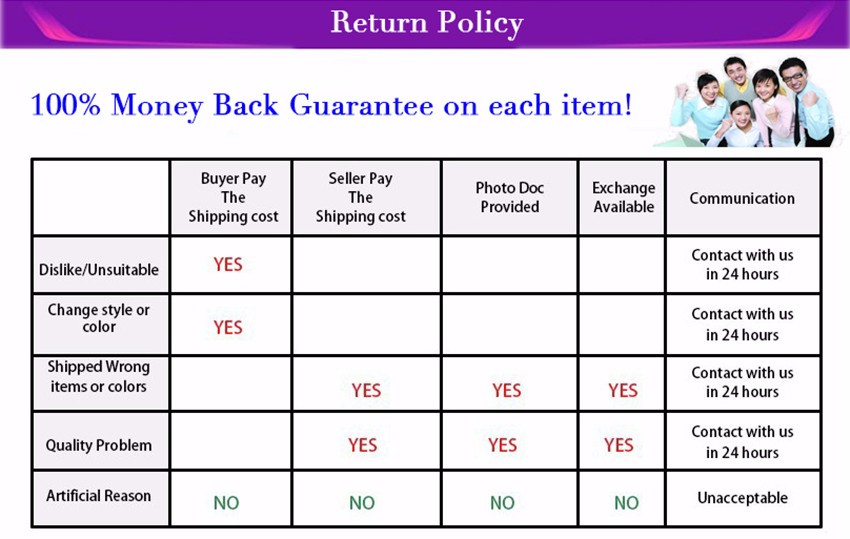 Return Policy

100% Money Back Guarantee on each item!

| | Buyer Pay The Shipping cost | Seller Pay The Shipping cost | Photo Doc Provided | Exchange Available | Communication |
|---|---|---|---|---|---|
| Dislike/Unsuitable | YES | | | | Contact with us in 24 hours |
| Change style or color | YES | | | | Contact with us in 24 hours |
| Shipped Wrong items or colors | | YES | YES | YES | Contact with us in 24 hours |
| Quality Problem | | YES | YES | YES | Contact with us in 24 hours |
| Artificial Reason | NO | NO | NO | NO | Unacceptable |